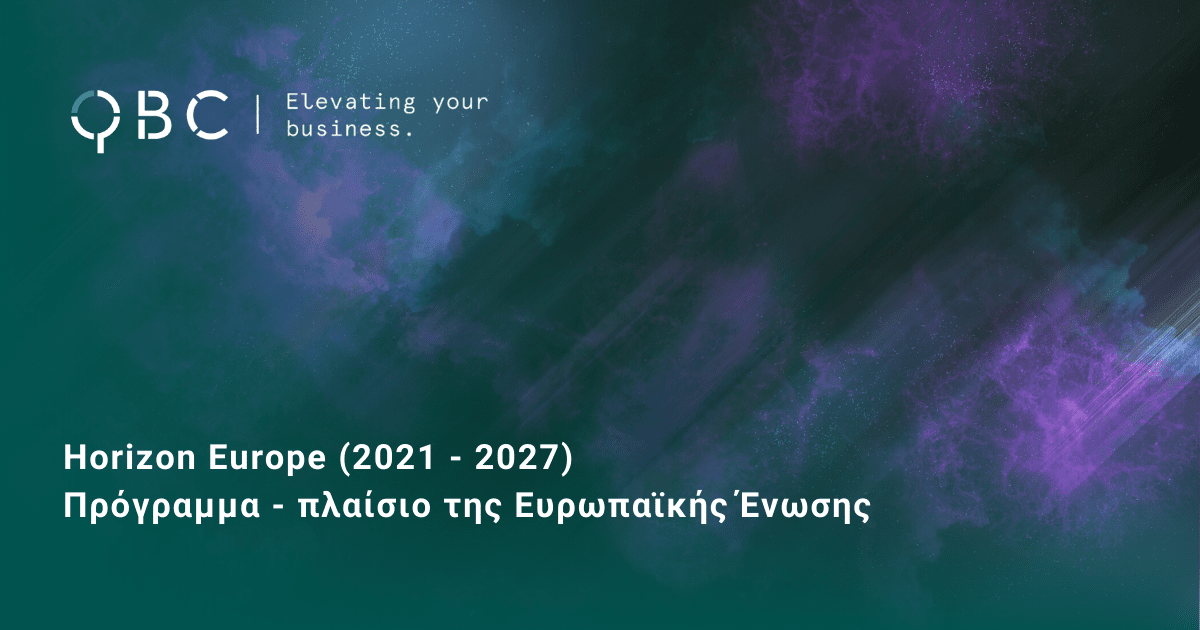 QBC | Elevating your business.

Horizon Europe (2021 - 2027)
Πρόγραμμα - πλαίσιο της Ευρωπαϊκής Ένωσης